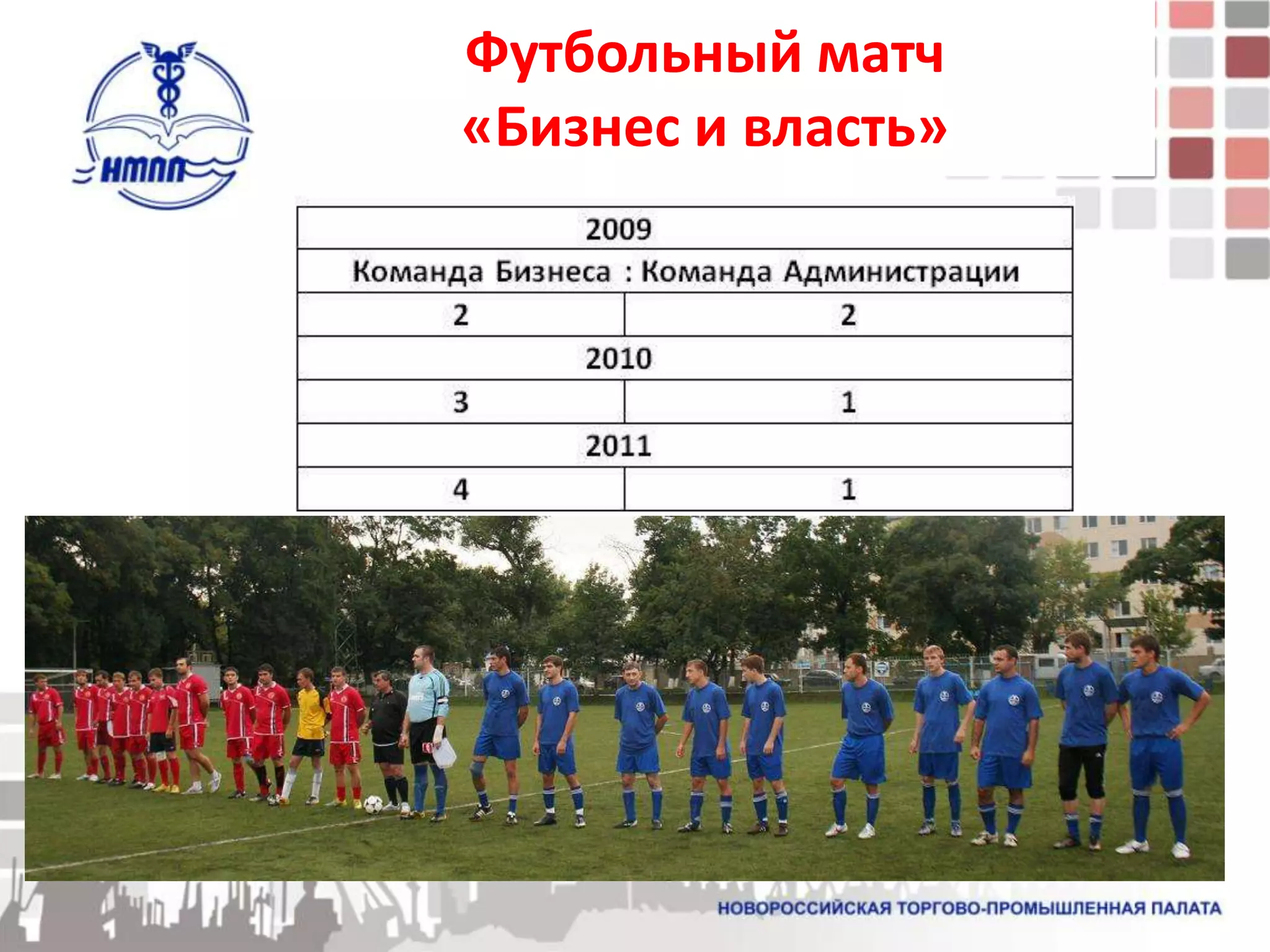 НТПП

Футбольный матч «Бизнес и власть»

| 2009 | |
|---|---|
| Команда Бизнеса : Команда Администрации | |
| 2 | 2 |
| 2010 | |
| 3 | 1 |
| 2011 | |
| 4 | 1 |

НОВОРОССИЙСКАЯ ТОРГОВО-ПРОМЫШЛЕННАЯ ПАЛАТА